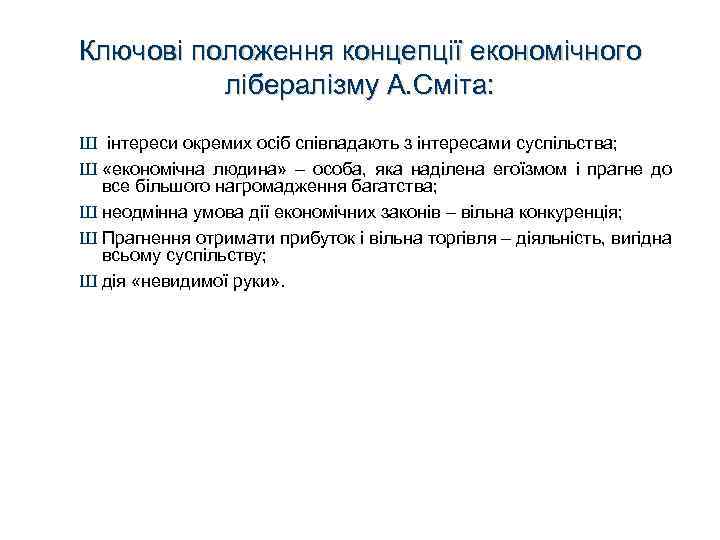 Ключові положення концепції економічного лібералізму А.Сміта:

Ш інтереси окремих осіб співпадають з інтересами суспільства;

Ш «економічна людина» – особа, яка наділена егоїзмом і прагне до все більшого нагромадження багатства;

Ш неодмінна умова дії економічних законів – вільна конкуренція;

Ш Прагнення отримати прибуток і вільна торгівля – діяльність, вигідна всьому суспільству;

Ш дія «невидимої руки».